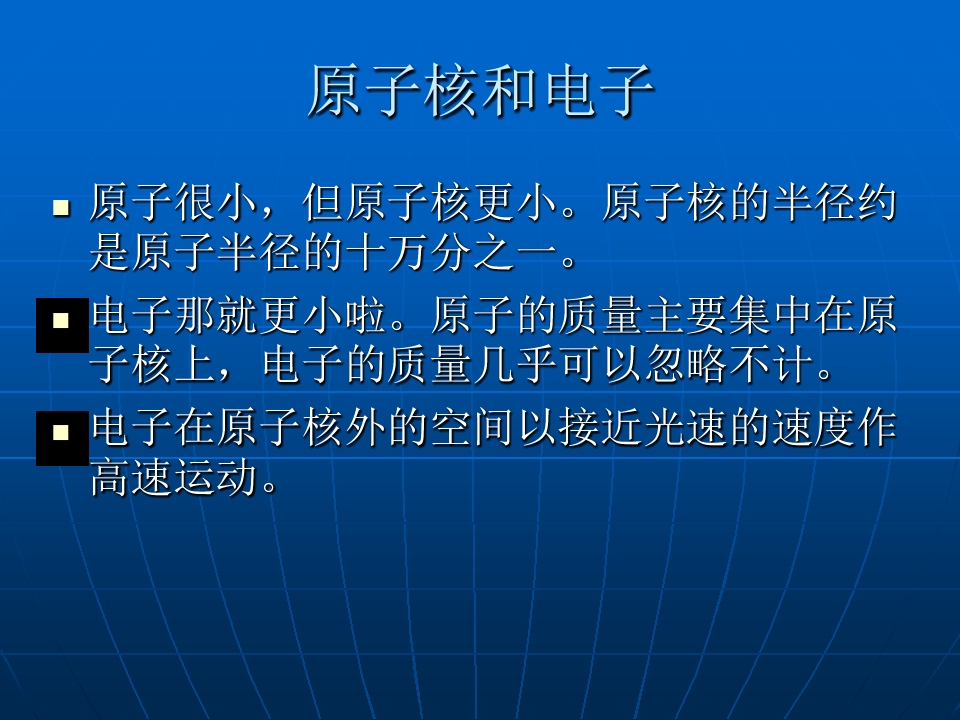 原子核和电子

- 原子很小，但原子核更小。原子核的半径约是原子半径的十万分之一。
- 电子那就更小啦。原子的质量主要集中在原子核上，电子的质量几乎可以忽略不计。
- 电子在原子核外的空间以接近光速的速度作高速运动。